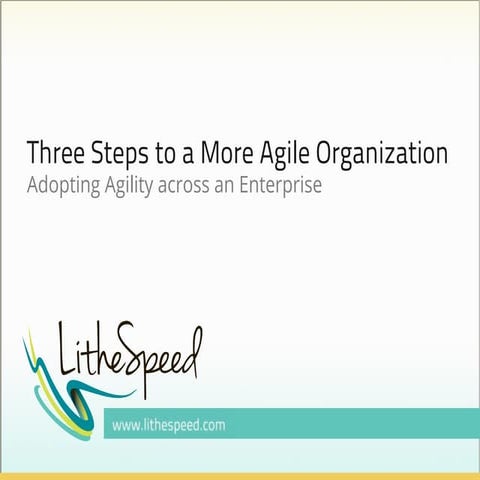 Three Steps to a More Agile Organization
Adopting Agility across an Enterprise

LitheSpeed

www.lithespeed.com